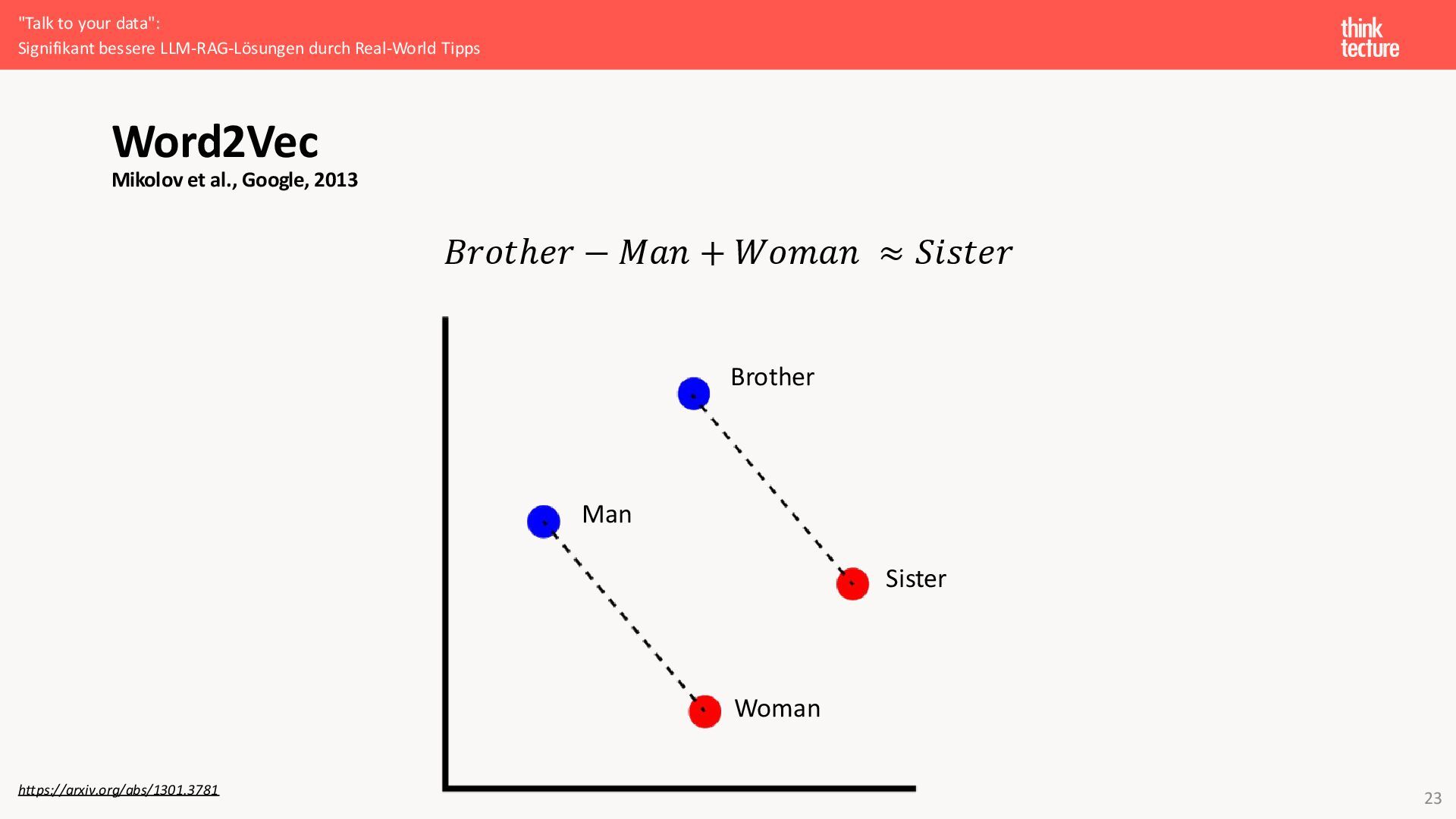 "Talk to your data":
Signifikant bessere LLM-RAG-Lösungen durch Real-World Tipps

think tecture

Word2Vec
Mikolov et al., Google, 2013

$Brother - Man + Woman \approx Sister$

Brother

Man

Sister

Woman

https://arxiv.org/abs/1301.3781

23